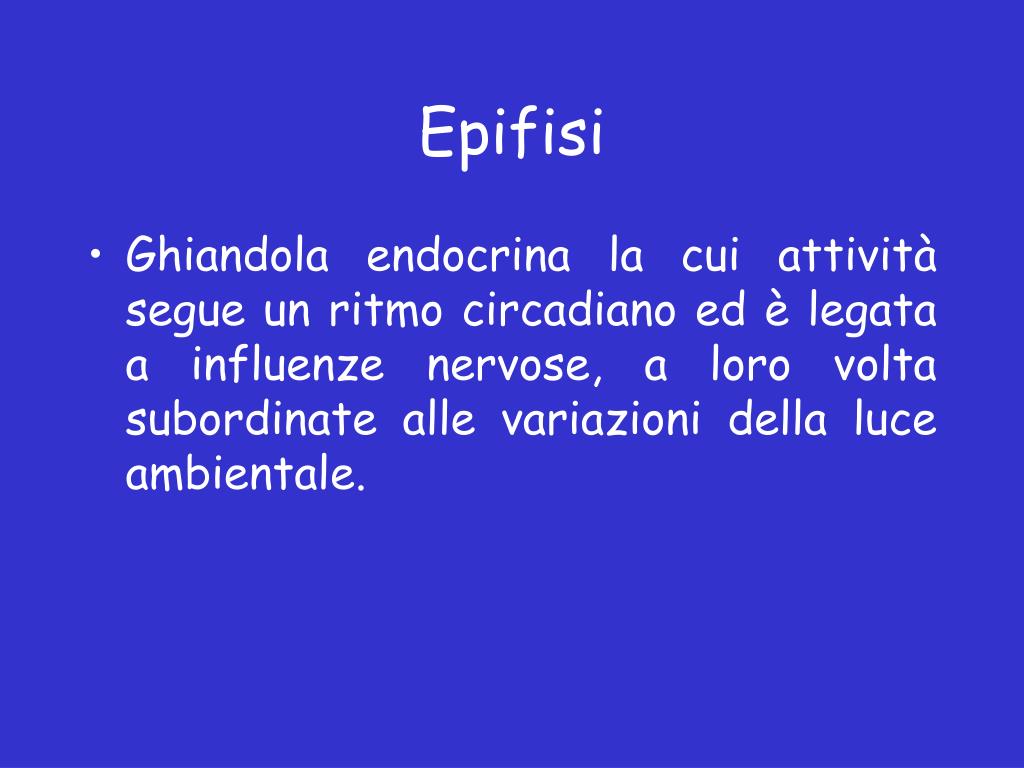 Epifisi

• Ghiandola endocrina la cui attività segue un ritmo circadiano ed è legata a influenze nervose, a loro volta subordinate alle variazioni della luce ambientale.